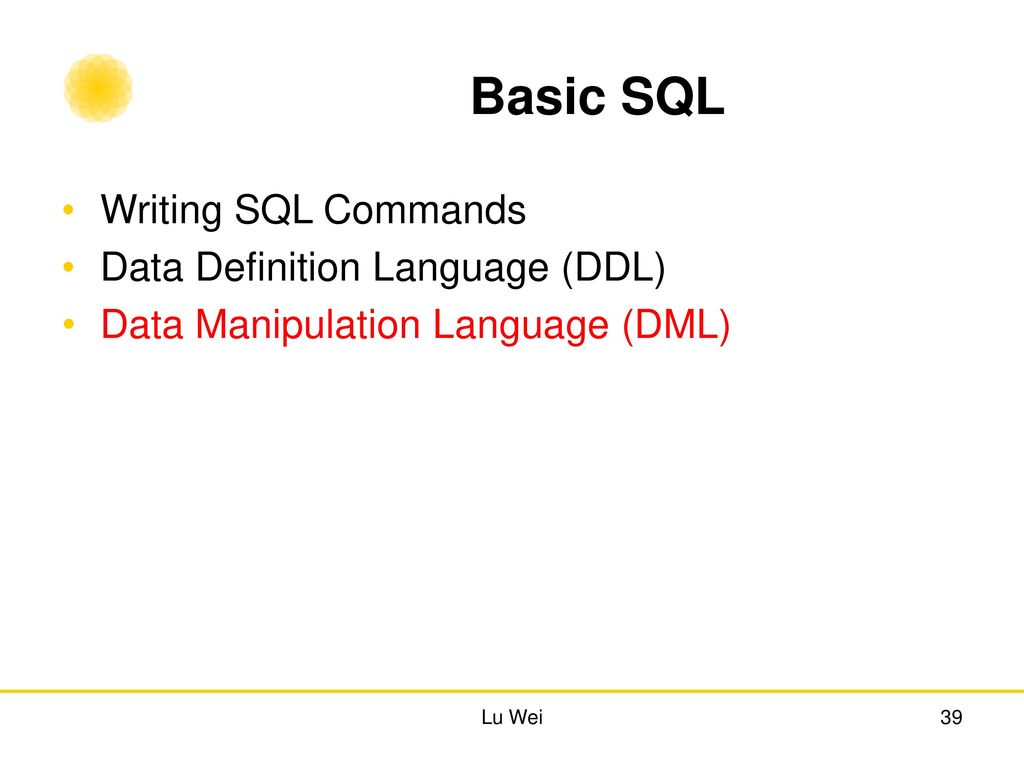 Basic SQL

• Writing SQL Commands
• Data Definition Language (DDL)
• Data Manipulation Language (DML)

Lu Wei

39